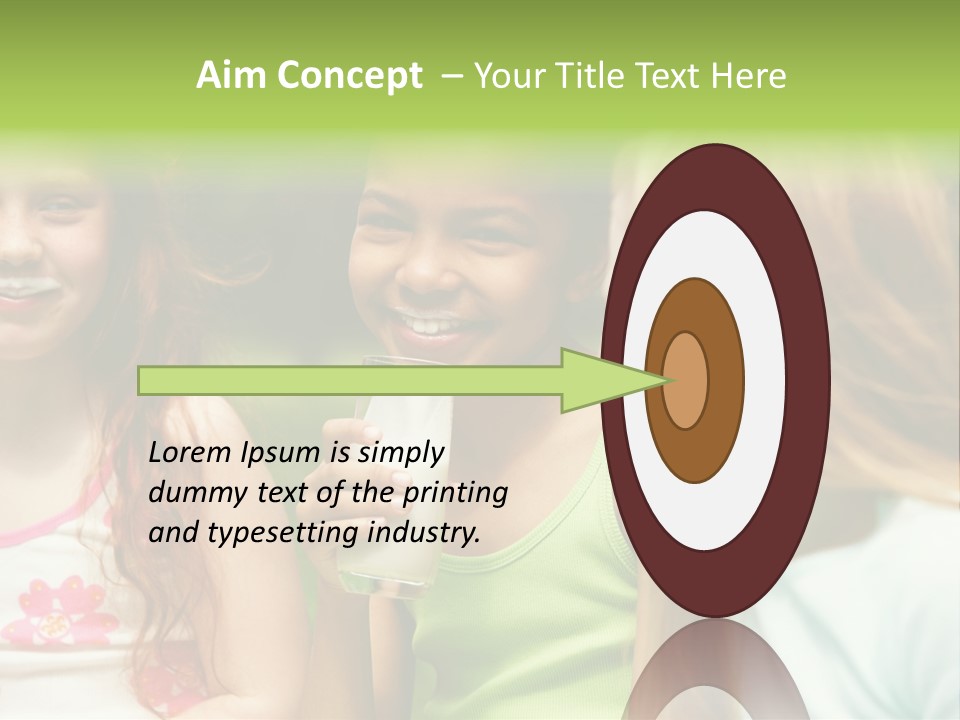 Aim Concept – Your Title Text Here

Lorem Ipsum is simply dummy text of the printing and typesetting industry.